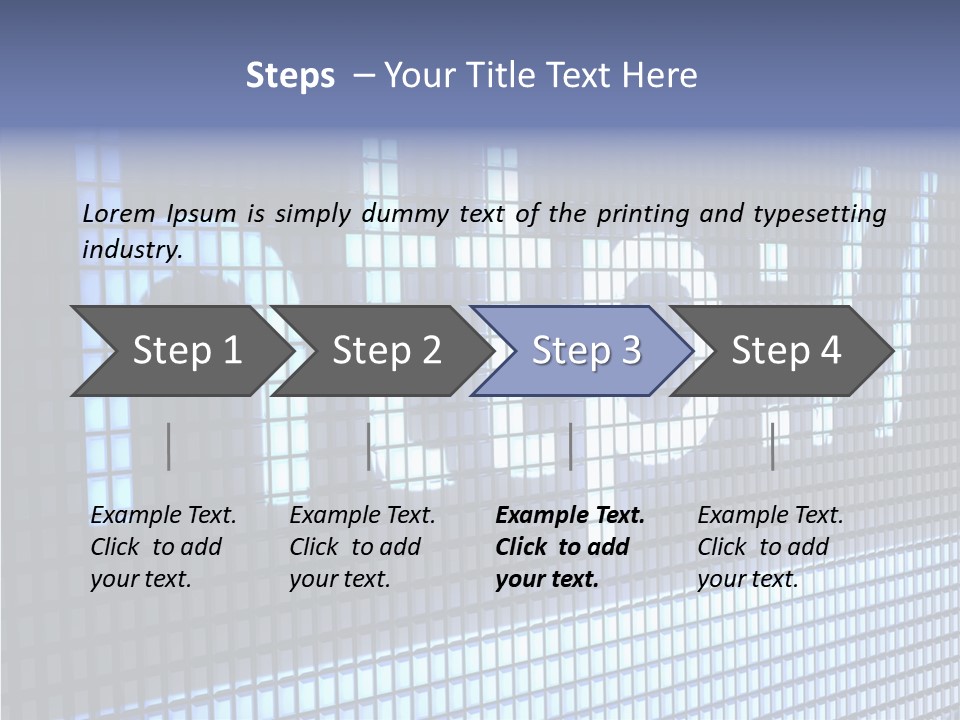 Steps – Your Title Text Here

Lorem Ipsum is simply dummy text of the printing and typesetting industry.

Step 1

Step 2

Step 3

Step 4

Example Text. Click to add your text.

Example Text. Click to add your text.

Example Text. Click to add your text.

Example Text. Click to add your text.